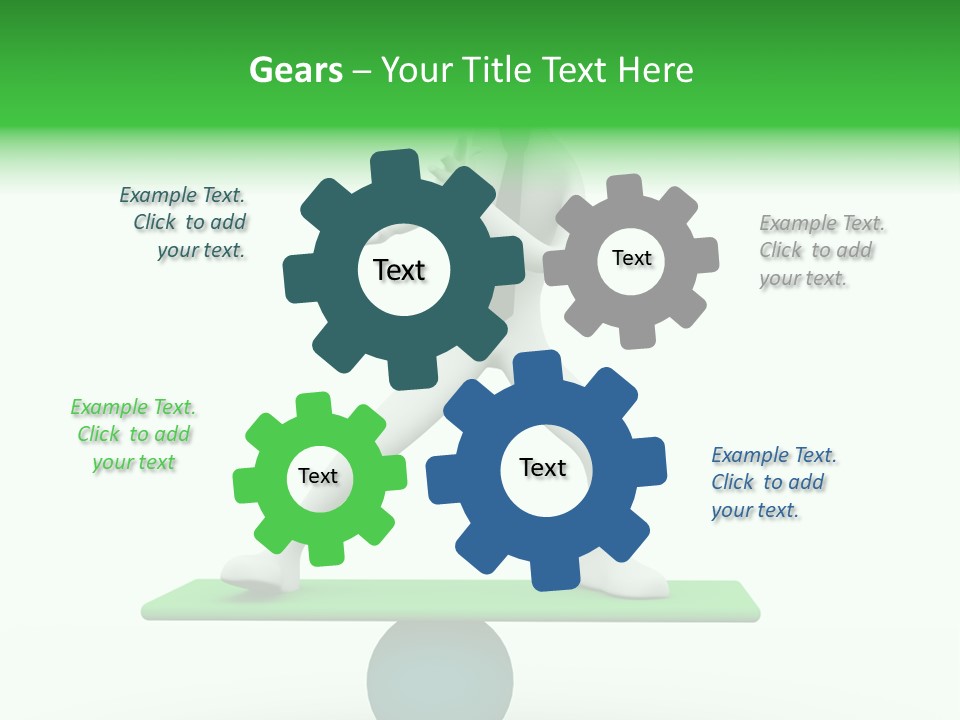 Gears – Your Title Text Here

Example Text. Click to add your text.

Text

Text

Example Text. Click to add your text.

Example Text. Click to add your text

Text

Text

Example Text. Click to add your text.